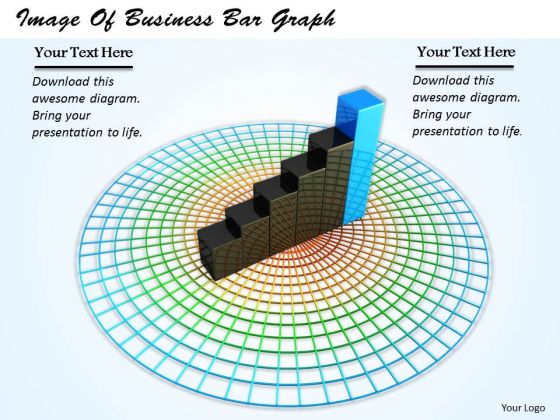 Image Of Business Bar Graph

Your Text Here

Download this awesome diagram. Bring your presentation to life.

Your Text Here

Download this awesome diagram. Bring your presentation to life.

Your Logo